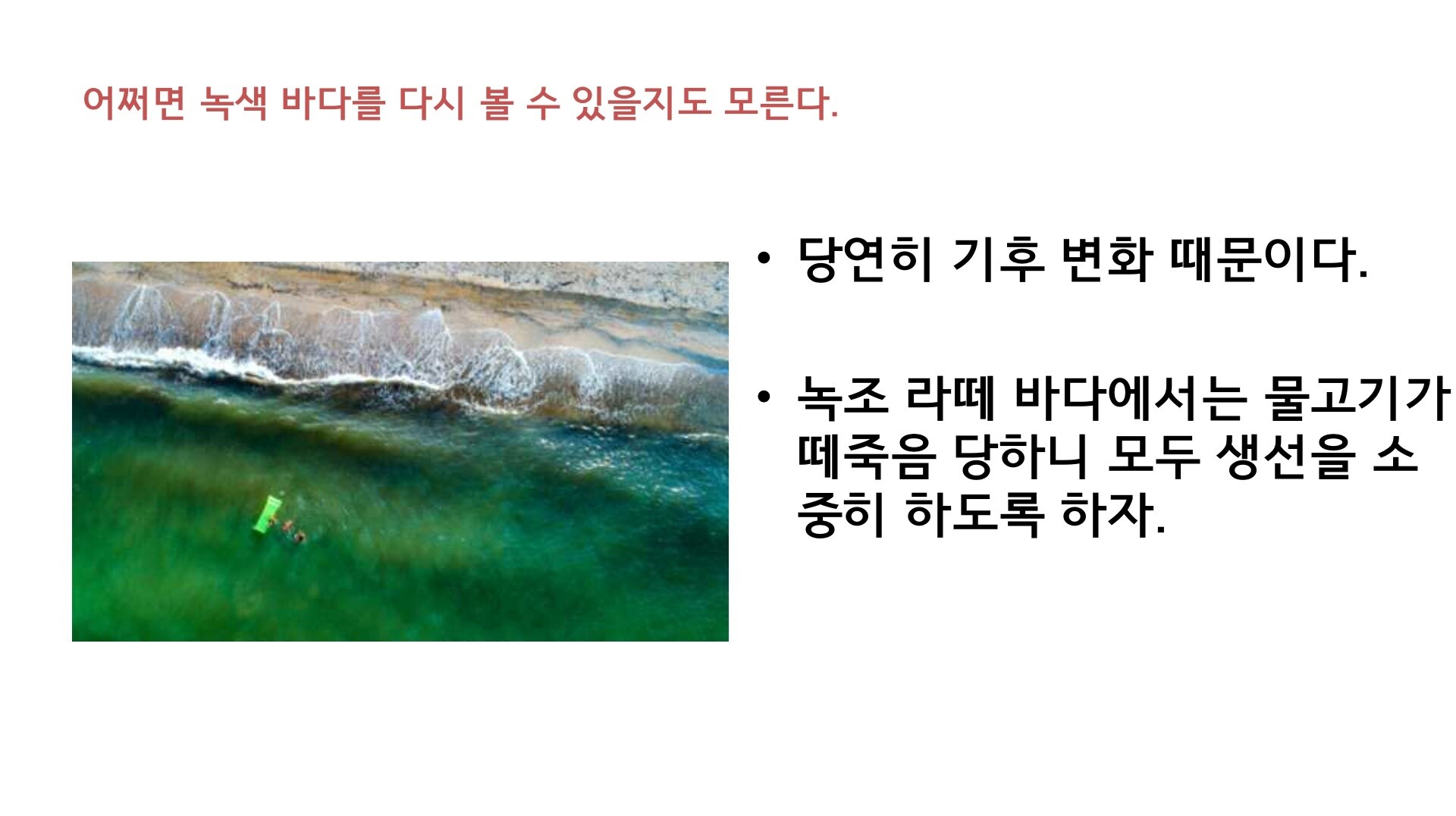 어쩌면 녹색 바다를 다시 볼 수 있을지도 모른다.

• 당연히 기후 변화 때문이다.

• 녹조 라떼 바다에서는 물고기가 떼죽음 당하니 모두 생선을 소중히 하도록 하자.